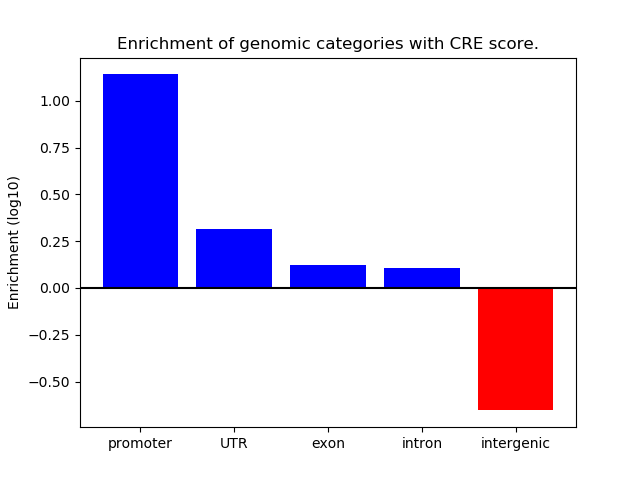 Enrichment of genomic categories with CRE score.

Enrichment (log10)

1.00
0.75
0.50
0.25
0.00
−0.25
−0.50

promoter
UTR
exon
intron
intergenic